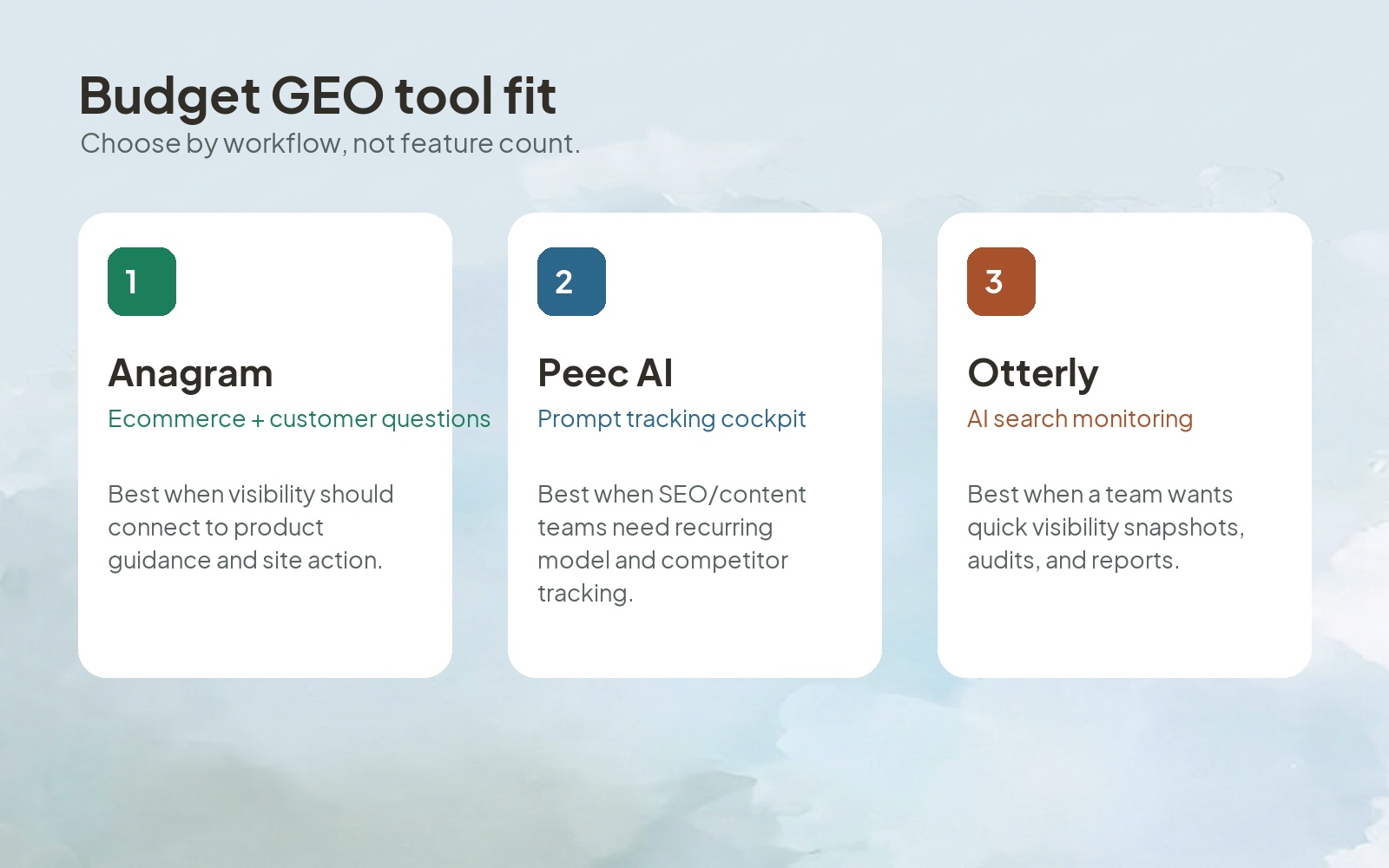 Budget GEO tool fit
Choose by workflow, not feature count.

1

Anagram
Ecommerce + customer questions

Best when visibility should connect to product guidance and site action.

2

Peec AI
Prompt tracking cockpit

Best when SEO/content teams need recurring model and competitor tracking.

3

Otterly
AI search monitoring

Best when a team wants quick visibility snapshots, audits, and reports.